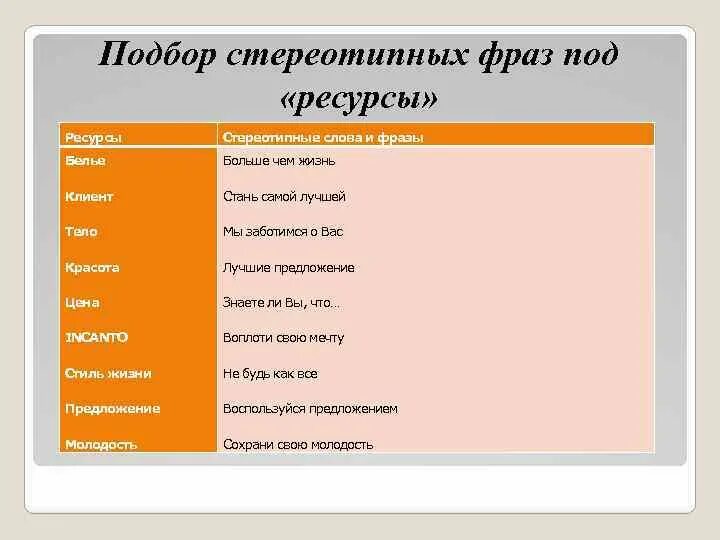 Подбор стереотипных фраз под «ресурсы»

| Ресурсы | Стереотипные слова и фразы |
|---|---|
| Белье | Больше чем жизнь |
| Клиент | Стань самой лучшей |
| Тело | Мы заботимся о Вас |
| Красота | Лучшие предложение |
| Цена | Знаете ли Вы, что… |
| INCANTO | Воплоти свою мечту |
| Стиль жизни | Не будь как все |
| Предложение | Воспользуйся предложением |
| Молодость | Сохрани свою молодость |